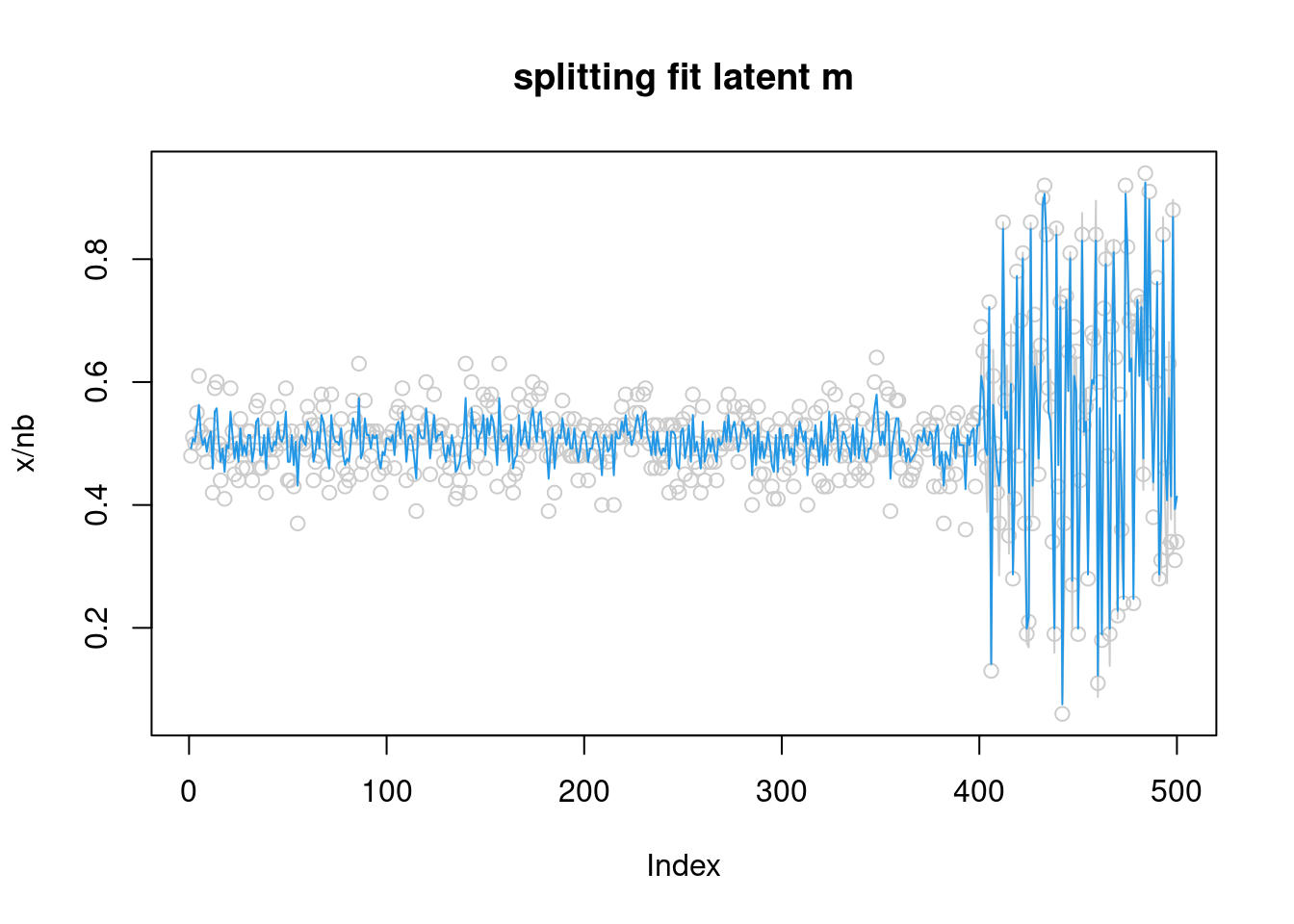 splitting fit latent m

x/nb

0.2
0.4
0.6
0.8

0
100
200
300
400
500

Index